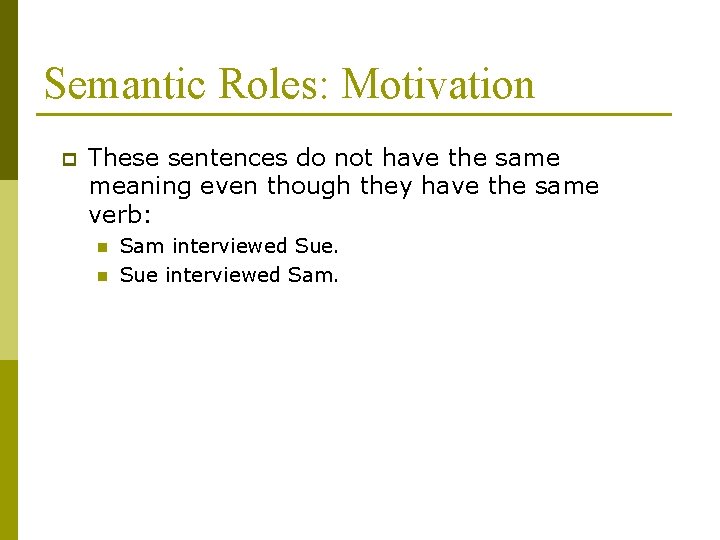 Semantic Roles: Motivation

These sentences do not have the same meaning even though they have the same verb:

Sam interviewed Sue.

Sue interviewed Sam.